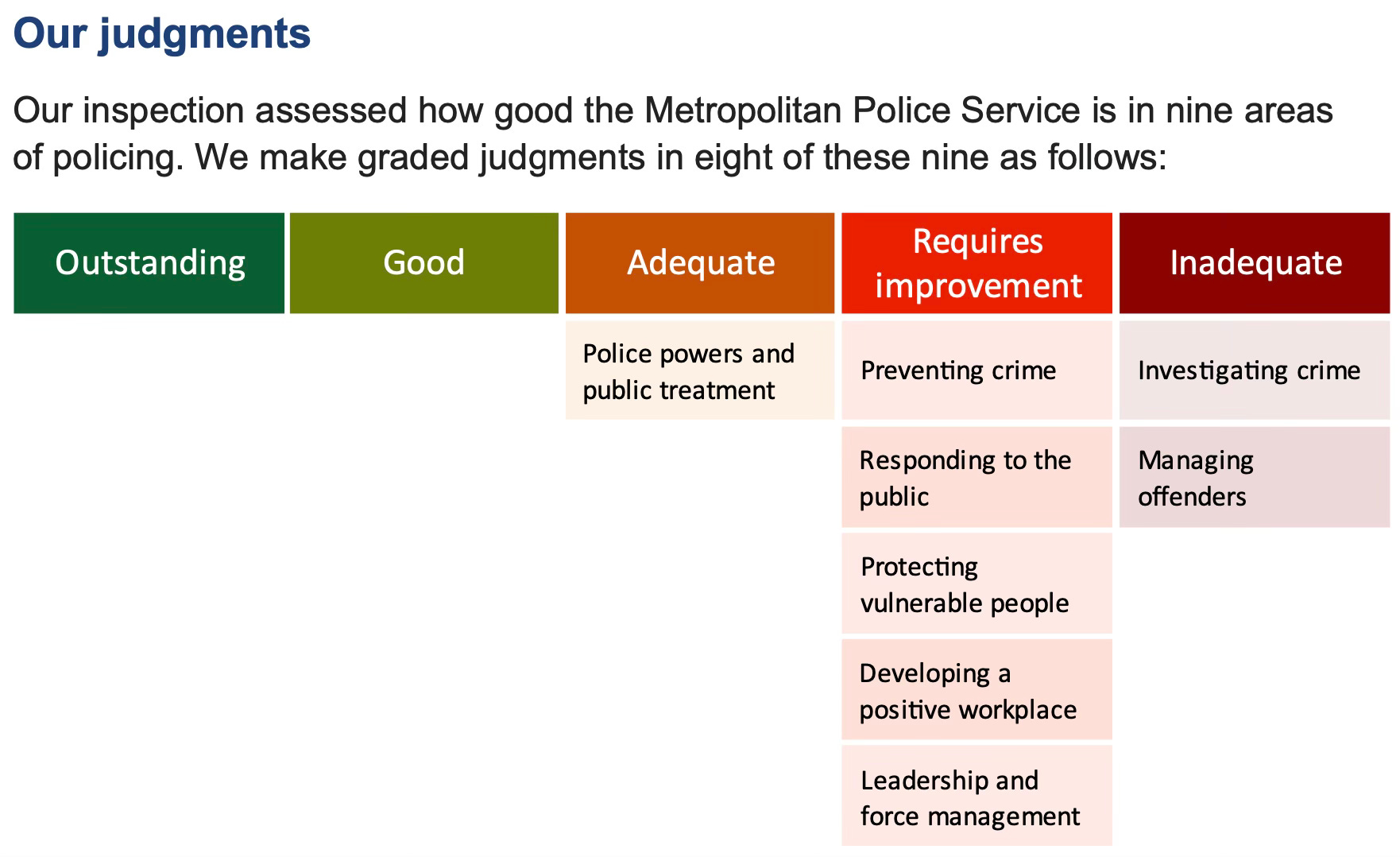 Our judgments

Our inspection assessed how good the Metropolitan Police Service is in nine areas of policing. We make graded judgments in eight of these nine as follows:

| Outstanding | Good | Adequate | Requires improvement | Inadequate |
|---|---|---|---|---|
| | | Police powers and public treatment | Preventing crime | Investigating crime |
| | | | Responding to the public | Managing offenders |
| | | | Protecting vulnerable people | |
| | | | Developing a positive workplace | |
| | | | Leadership and force management | |